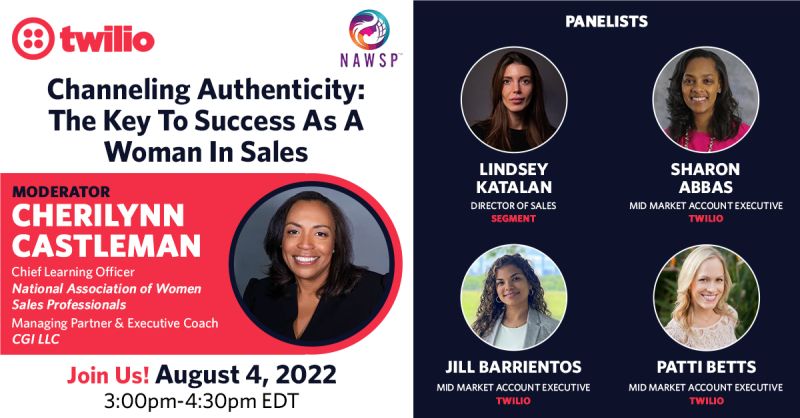 twilio

NAWSP™

Channeling Authenticity: The Key To Success As A Woman In Sales

MODERATOR
CHERILYNN CASTLEMAN
Chief Learning Officer
National Association of Women Sales Professionals
Managing Partner & Executive Coach
CGI LLC

Join Us! August 4, 2022
3:00pm-4:30pm EDT

PANELISTS

LINDSEY KATALAN
DIRECTOR OF SALES
SEGMENT

SHARON ABBAS
MID MARKET ACCOUNT EXECUTIVE
TWILIO

JILL BARRIENTOS
MID MARKET ACCOUNT EXECUTIVE
TWILIO

PATTI BETTS
MID MARKET ACCOUNT EXECUTIVE
TWILIO